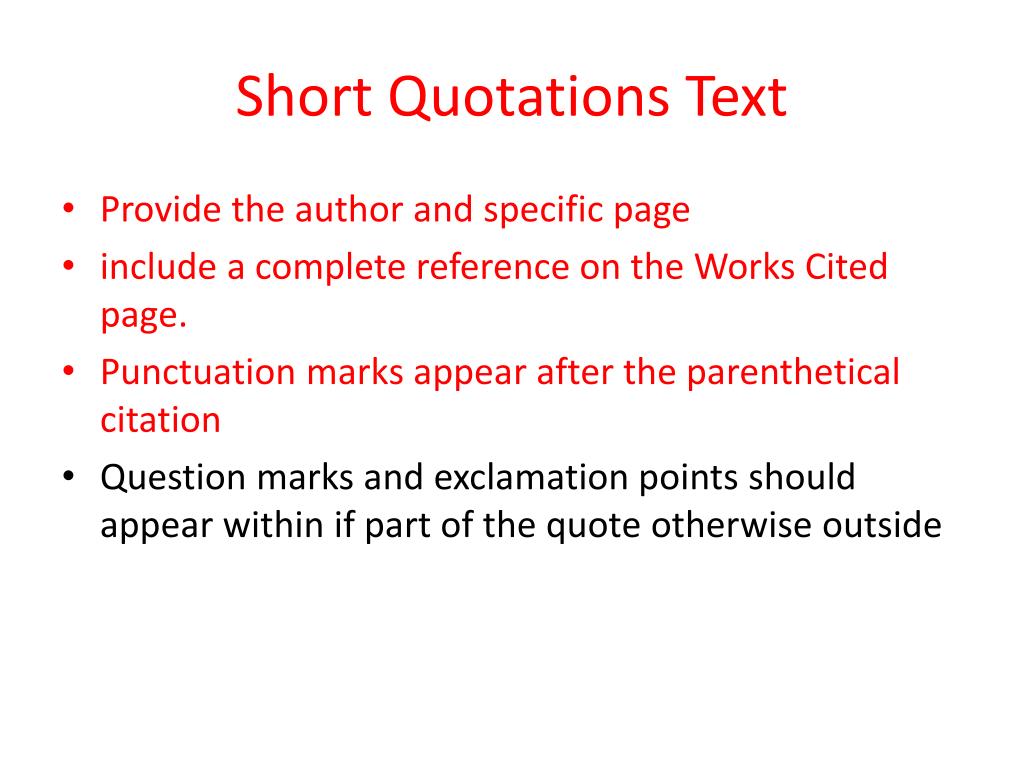 Short Quotations Text

• Provide the author and specific page
• include a complete reference on the Works Cited page.
• Punctuation marks appear after the parenthetical citation
• Question marks and exclamation points should appear within if part of the quote otherwise outside